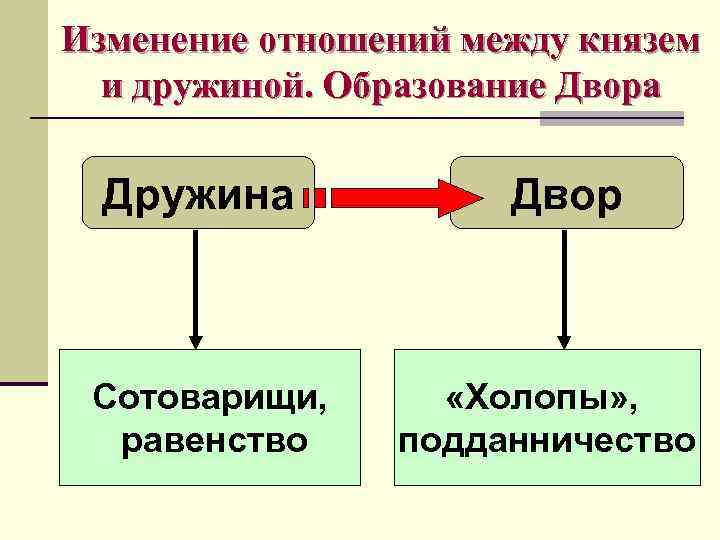 Изменение отношений между князем и дружиной. Образование Двора

Дружина

Двор

Сотоварищи, равенство

«Холопы», подданничество